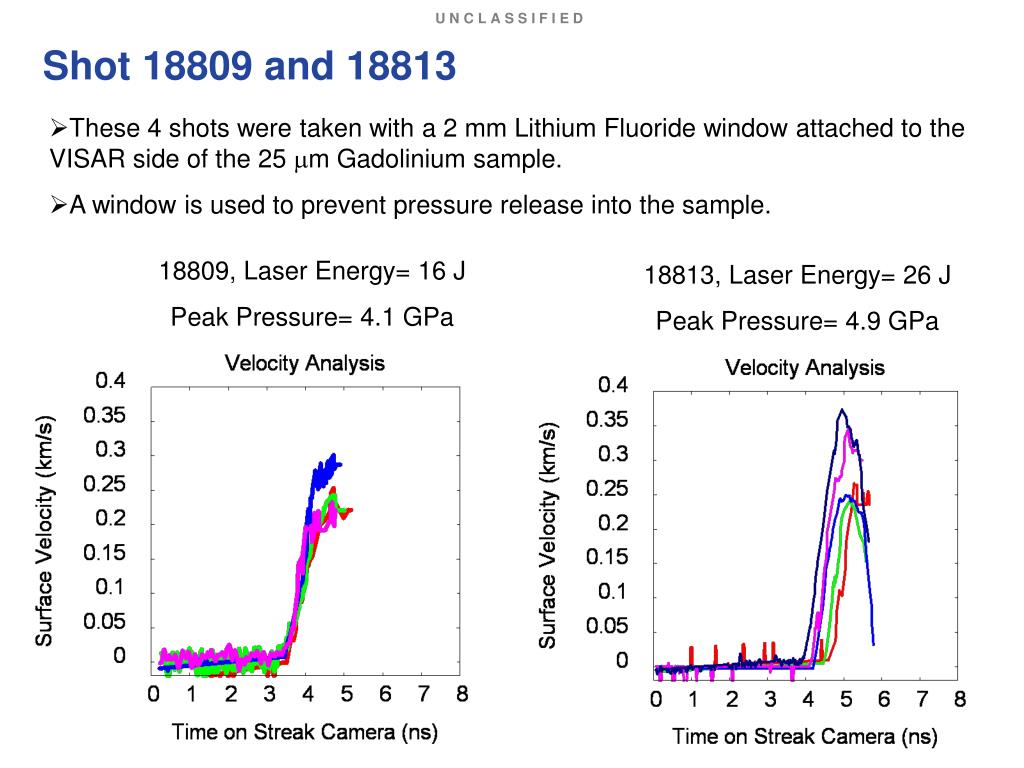 UNCLASSIFIED

Shot 18809 and 18813

➢These 4 shots were taken with a 2 mm Lithium Fluoride window attached to the VISAR side of the 25 $\mu$m Gadolinium sample.

➢A window is used to prevent pressure release into the sample.

18809, Laser Energy= 16 J

Peak Pressure= 4.1 GPa

Velocity Analysis

Surface Velocity (km/s)

0.4
0.35
0.3
0.25
0.2
0.15
0.1
0.05
0

0 1 2 3 4 5 6 7 8

Time on Streak Camera (ns)

18813, Laser Energy= 26 J

Peak Pressure= 4.9 GPa

Velocity Analysis

Surface Velocity (km/s)

0.4
0.35
0.3
0.25
0.2
0.15
0.1
0.05
0

0 1 2 3 4 5 6 7 8

Time on Streak Camera (ns)